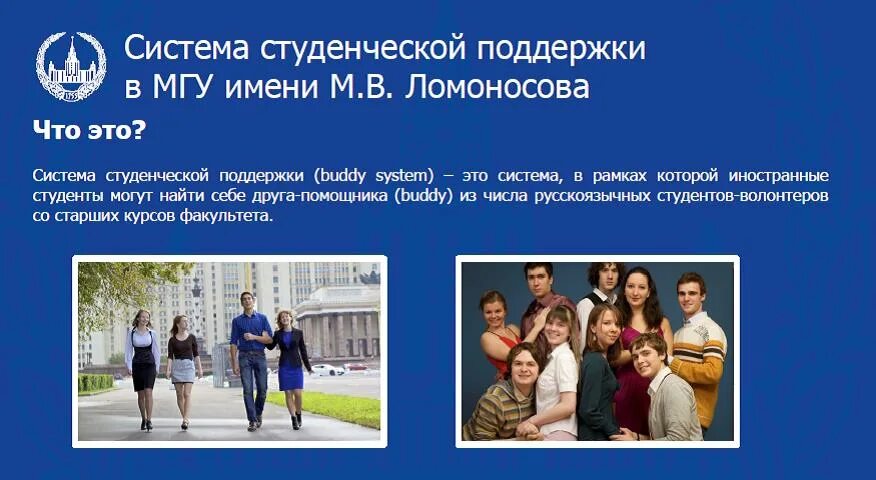 Система студенческой поддержки в МГУ имени М.В. Ломоносова

Что это?

Система студенческой поддержки (buddy system) – это система, в рамках которой иностранные студенты могут найти себе друга-помощника (buddy) из числа русскоязычных студентов-волонтеров со старших курсов факультета.